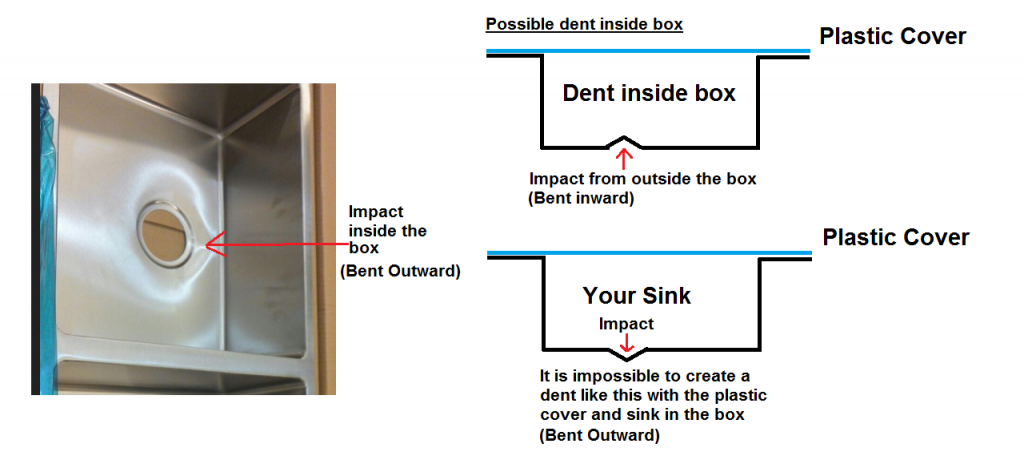 Impact inside the box
(Bent Outward)

Possible dent inside box

Plastic Cover

Dent inside box

Impact from outside the box
(Bent inward)

Plastic Cover

Your Sink

Impact

It is impossible to create a dent like this with the plastic cover and sink in the box
(Bent Outward)